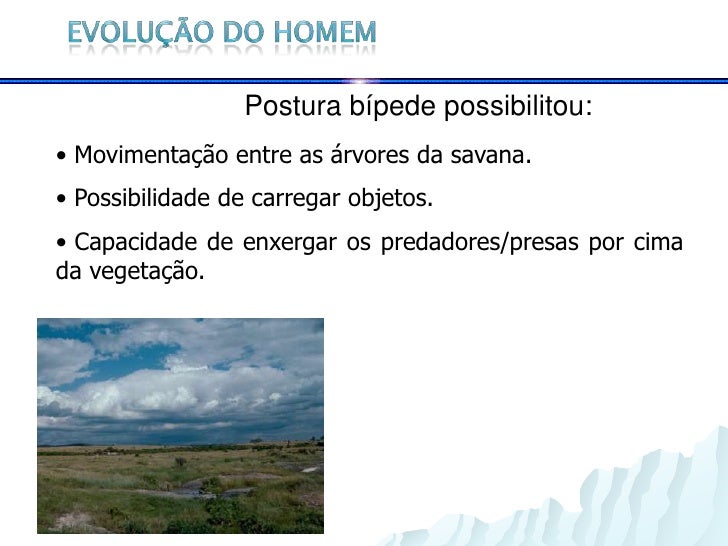 EVOLUÇÃO DO HOMEM

Postura bípede possibilitou:

• Movimentação entre as árvores da savana.

• Possibilidade de carregar objetos.

• Capacidade de enxergar os predadores/presas por cima da vegetação.